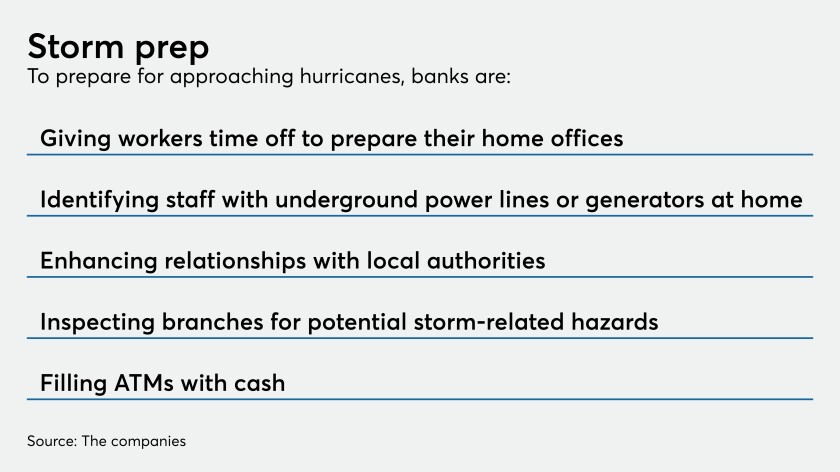 Storm prep
To prepare for approaching hurricanes, banks are:

Giving workers time off to prepare their home offices

Identifying staff with underground power lines or generators at home

Enhancing relationships with local authorities

Inspecting branches for potential storm-related hazards

Filling ATMs with cash

Source: The companies